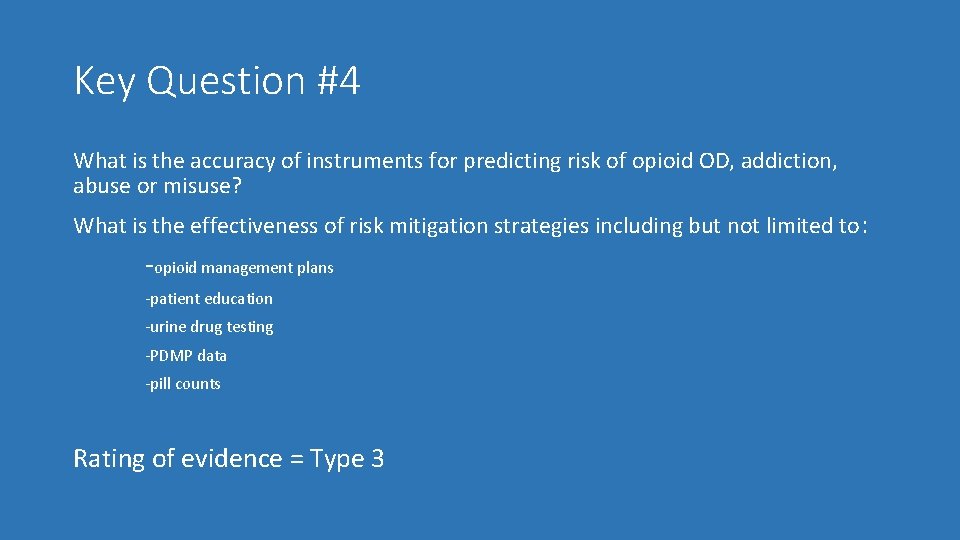 Key Question #4

What is the accuracy of instruments for predicting risk of opioid OD, addiction, abuse or misuse?

What is the effectiveness of risk mitigation strategies including but not limited to:

-opioid management plans

-patient education

-urine drug testing

-PDMP data

-pill counts

Rating of evidence = Type 3